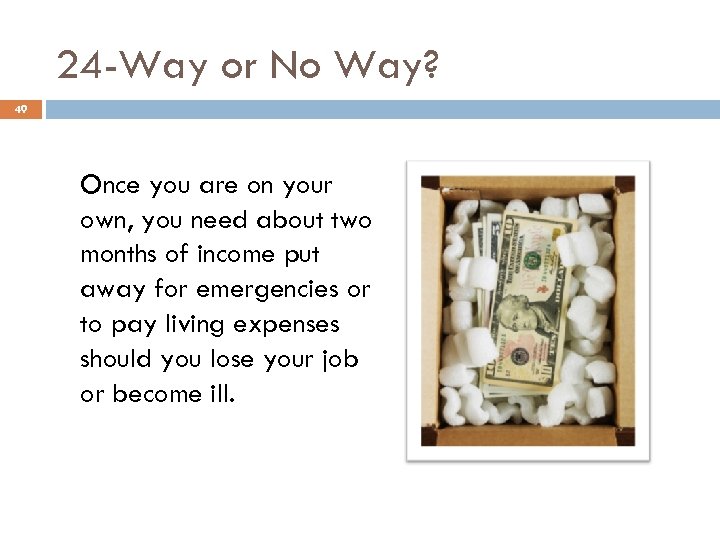 24-Way or No Way?

49

Once you are on your own, you need about two months of income put away for emergencies or to pay living expenses should you lose your job or become ill.